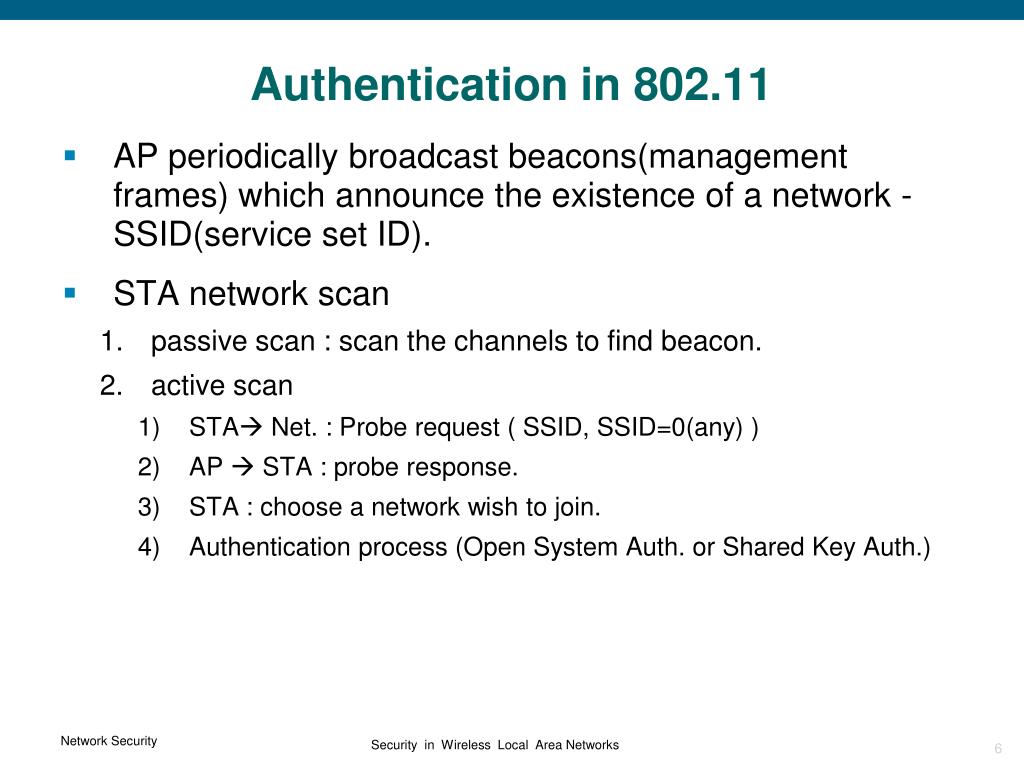 Authentication in 802.11

▪ AP periodically broadcast beacons(management frames) which announce the existence of a network - SSID(service set ID).

▪ STA network scan

1. passive scan : scan the channels to find beacon.

2. active scan

1) STA→ Net. : Probe request ( SSID, SSID=0(any) )

2) AP → STA : probe response.

3) STA : choose a network wish to join.

4) Authentication process (Open System Auth. or Shared Key Auth.)

Network Security

Security in Wireless Local Area Networks

6